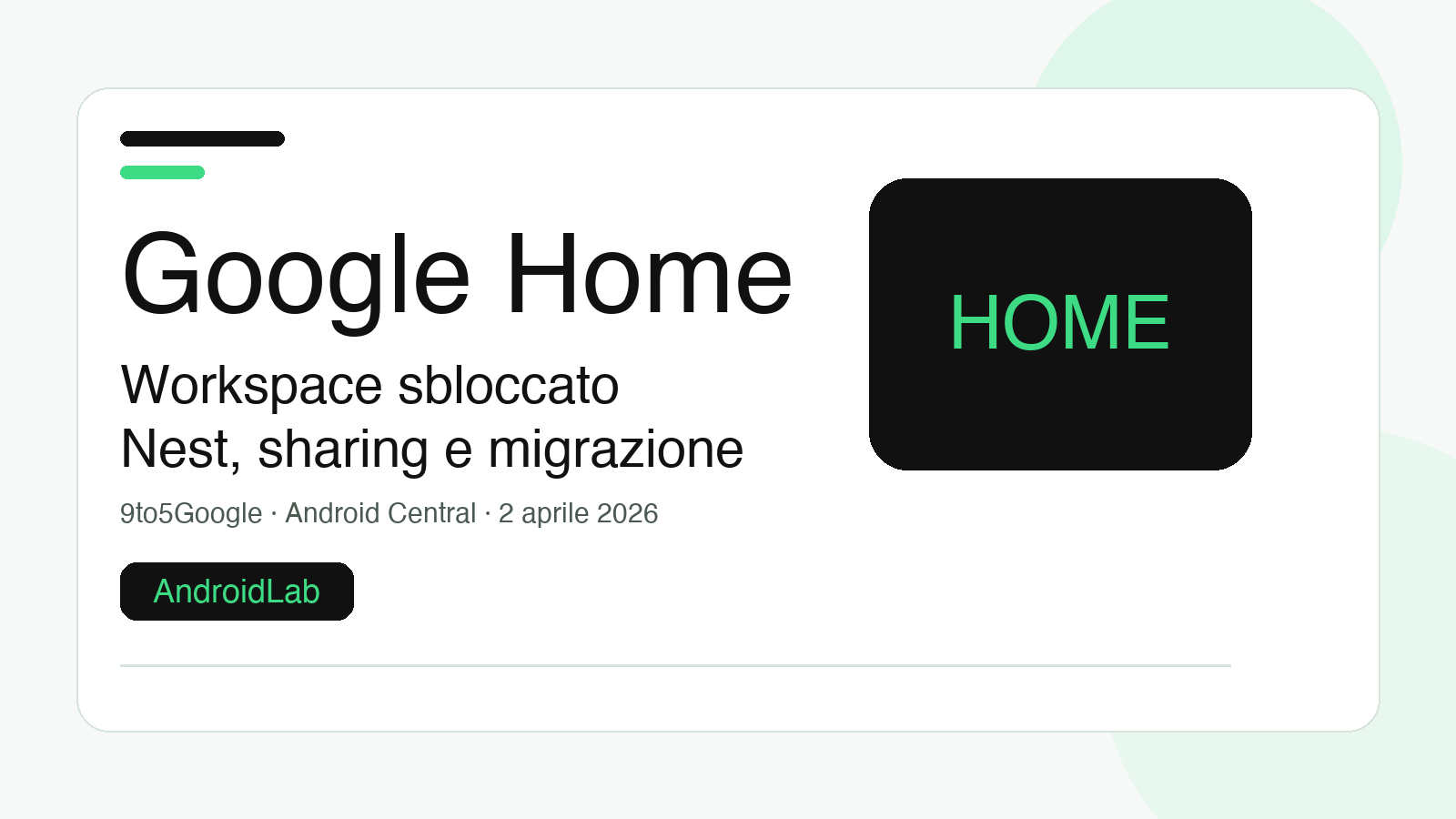 Google Home

Workspace sbloccato
Nest, sharing e migrazione

9to5Google · Android Central · 2 aprile 2026

AndroidLab

HOME